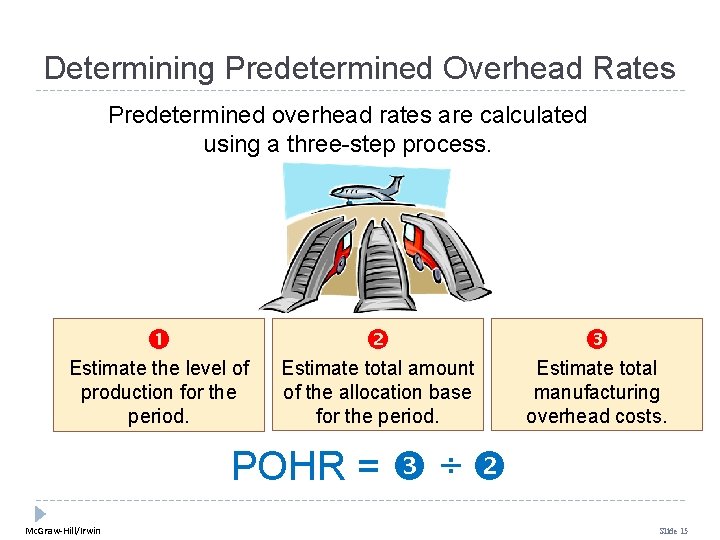 Determining Predetermined Overhead Rates

Predetermined overhead rates are calculated using a three-step process.

❶
Estimate the level of production for the period.

❷
Estimate total amount of the allocation base for the period.

❸
Estimate total manufacturing overhead costs.

POHR = ❸ ÷ ❷

McGraw-Hill/Irwin

Slide 15